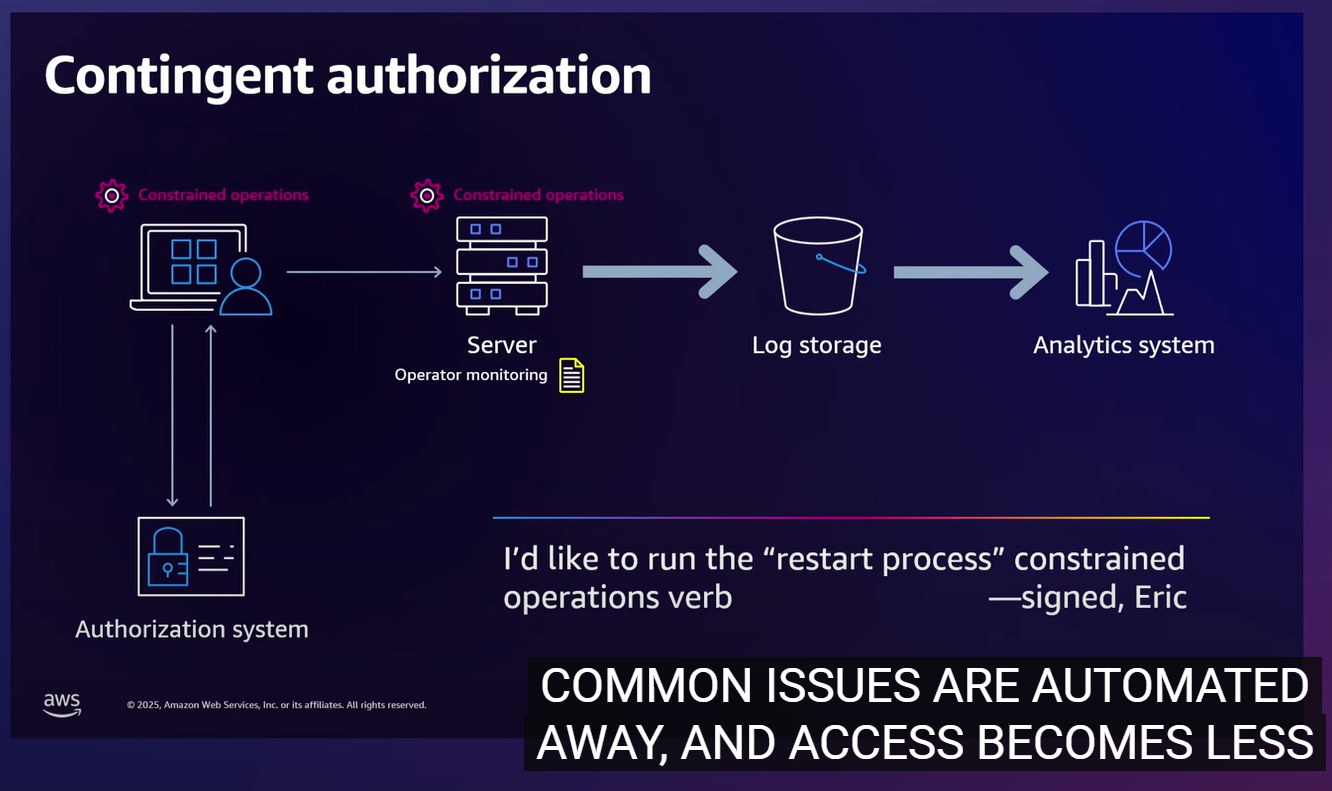 Contingent authorization

Constrained operations

Constrained operations

Server

Operator monitoring

Log storage

Analytics system

Authorization system

I'd like to run the "restart process" constrained operations verb —signed, Eric

aws

© 2025, Amazon Web Services, Inc. or its affiliates. All rights reserved.

COMMON ISSUES ARE AUTOMATED AWAY, AND ACCESS BECOMES LESS